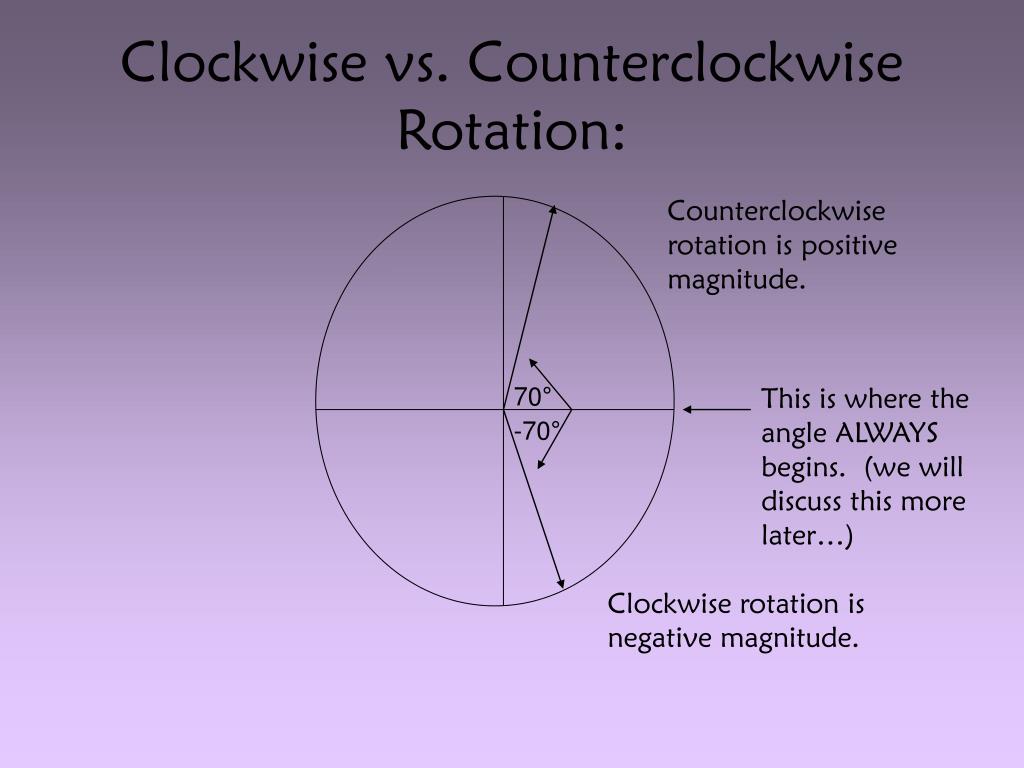 Clockwise vs. Counterclockwise Rotation:

Counterclockwise rotation is positive magnitude.

70°

-70°

This is where the angle ALWAYS begins. (we will discuss this more later…)

Clockwise rotation is negative magnitude.